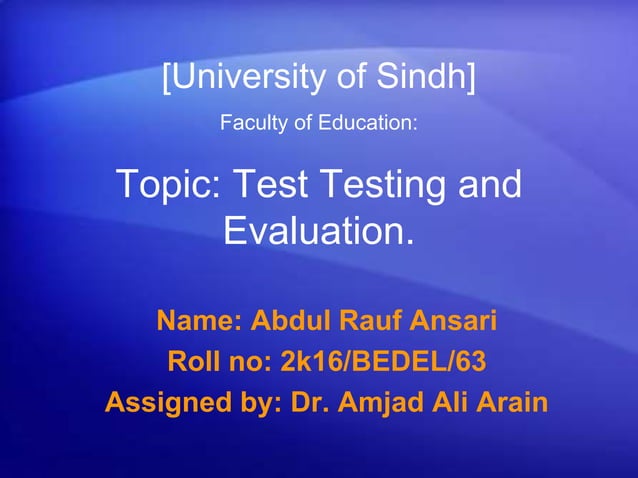 [University of Sindh]

Faculty of Education:

Topic: Test Testing and Evaluation.

Name: Abdul Rauf Ansari
Roll no: 2k16/BEDEL/63
Assigned by: Dr. Amjad Ali Arain